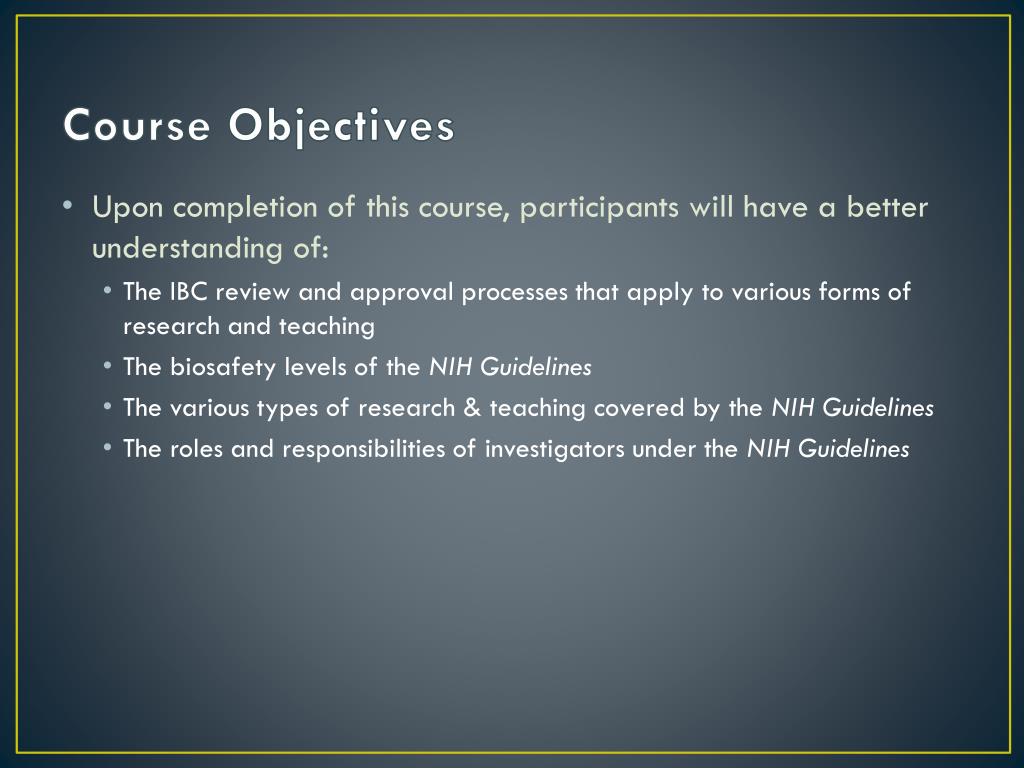 Course Objectives

• Upon completion of this course, participants will have a better understanding of:
  • The IBC review and approval processes that apply to various forms of research and teaching
  • The biosafety levels of the NIH Guidelines
  • The various types of research & teaching covered by the NIH Guidelines
  • The roles and responsibilities of investigators under the NIH Guidelines